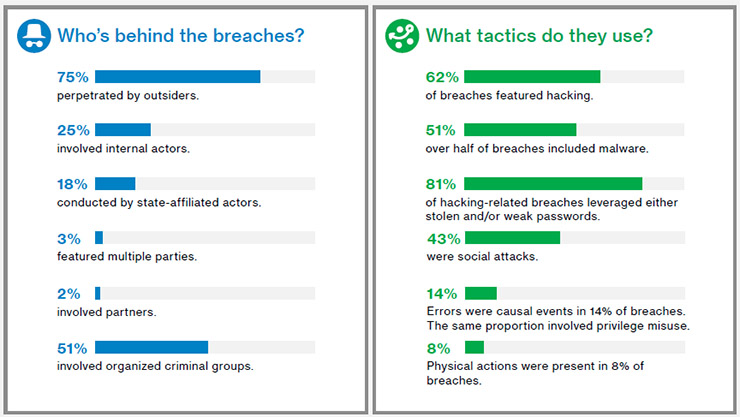 Who's behind the breaches?

75%
perpetrated by outsiders.

25%
involved internal actors.

18%
conducted by state-affiliated actors.

3%
featured multiple parties.

2%
involved partners.

51%
involved organized criminal groups.

What tactics do they use?

62%
of breaches featured hacking.

51%
over half of breaches included malware.

81%
of hacking-related breaches leveraged either stolen and/or weak passwords.

43%
were social attacks.

14%
Errors were causal events in 14% of breaches. The same proportion involved privilege misuse.

8%
Physical actions were present in 8% of breaches.